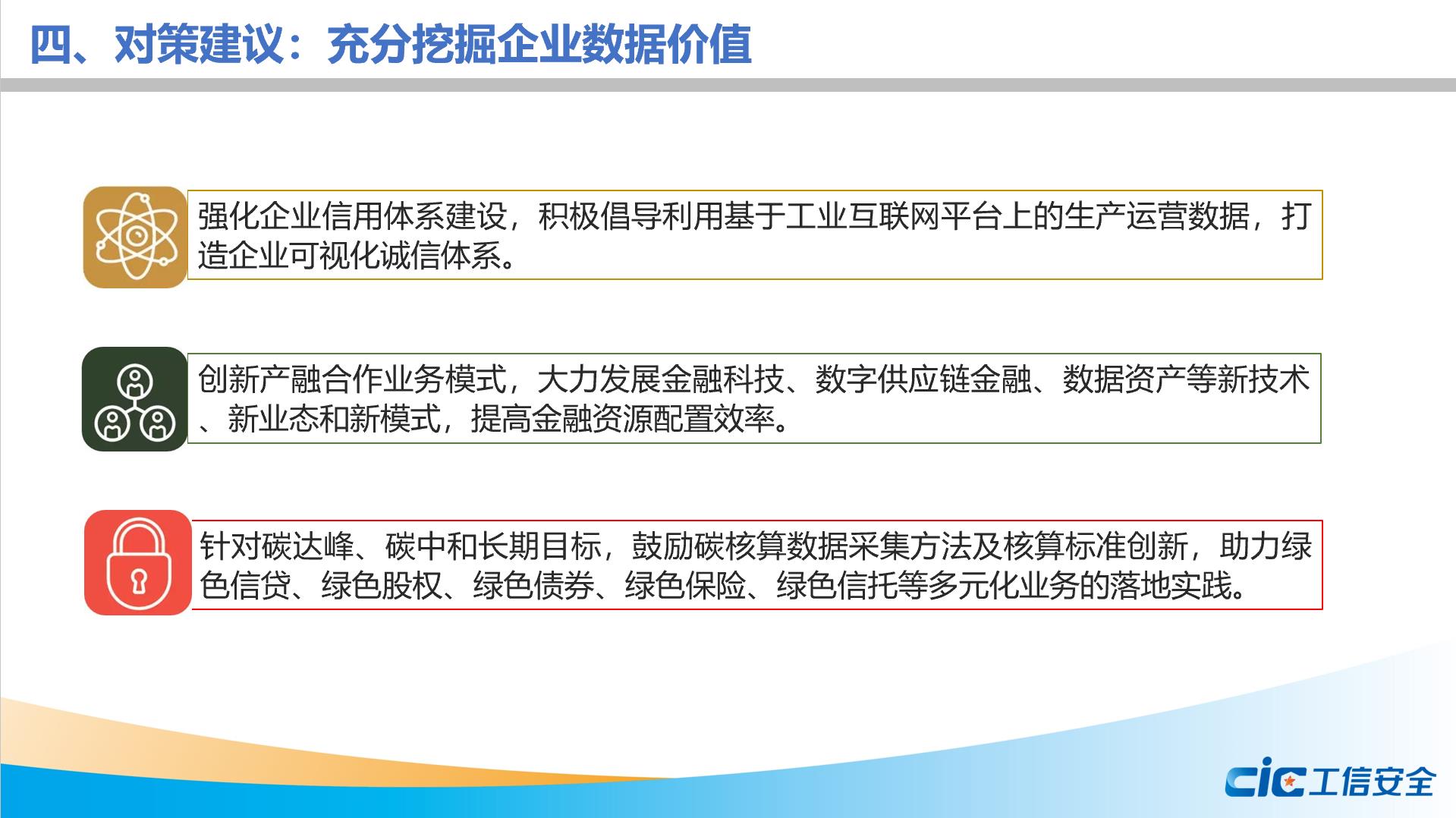 四、对策建议：充分挖掘企业数据价值

强化企业信用体系建设，积极倡导利用基于工业互联网平台上的生产运营数据，打造企业可视化诚信体系。

创新产融合作业务模式，大力发展金融科技、数字供应链金融、数据资产等新技术、新业态和新模式，提高金融资源配置效率。

针对碳达峰、碳中和长期目标，鼓励碳核算数据采集方法及核算标准创新，助力绿色信贷、绿色股权、绿色债券、绿色保险、绿色信托等多元化业务的落地实践。

cic 工信安全